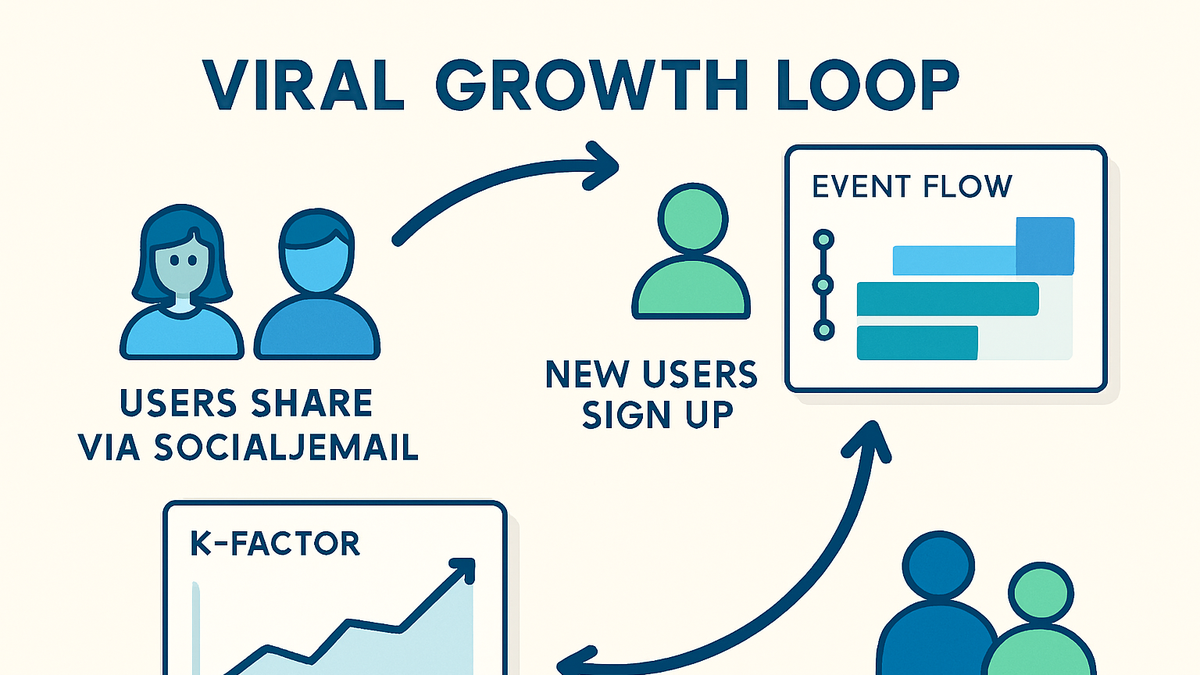 VIRAL GROWTH LOOP

USERS SHARE VIA SOCIALJEMAIL

NEW USERS SIGN UP

EVENT FLOW

K-FACTOR